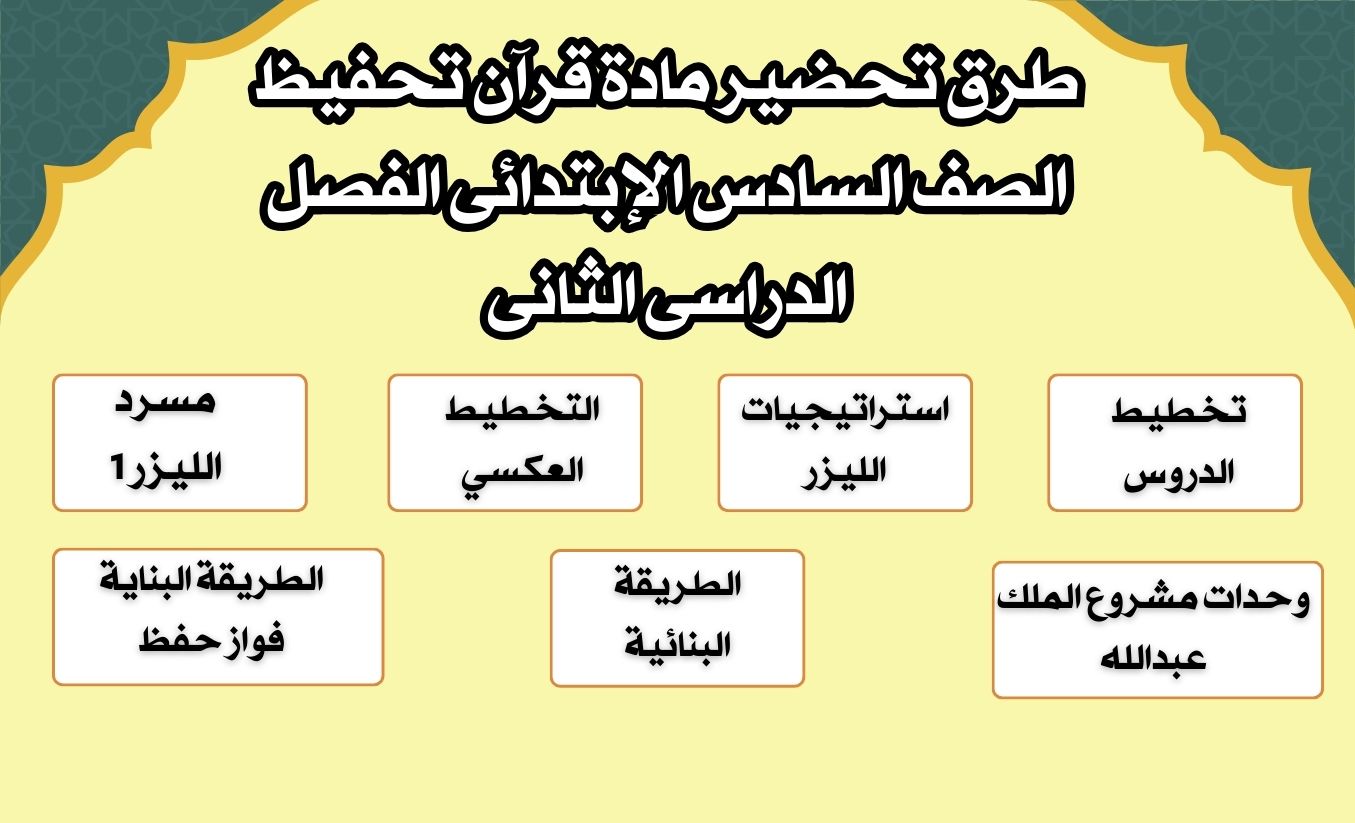 طرق تحضير مادة قرآن تحفيظ الصف السادس الإبتدائى الفصل الدراسى الثانى

تخطيط الدروس

استراتيجيات الليزر

التخطيط العكسي

مسرد الليزر1

وحدات مشروع الملك عبدالله

الطريقة البنائية

الطريقة البناية فواز حفظ